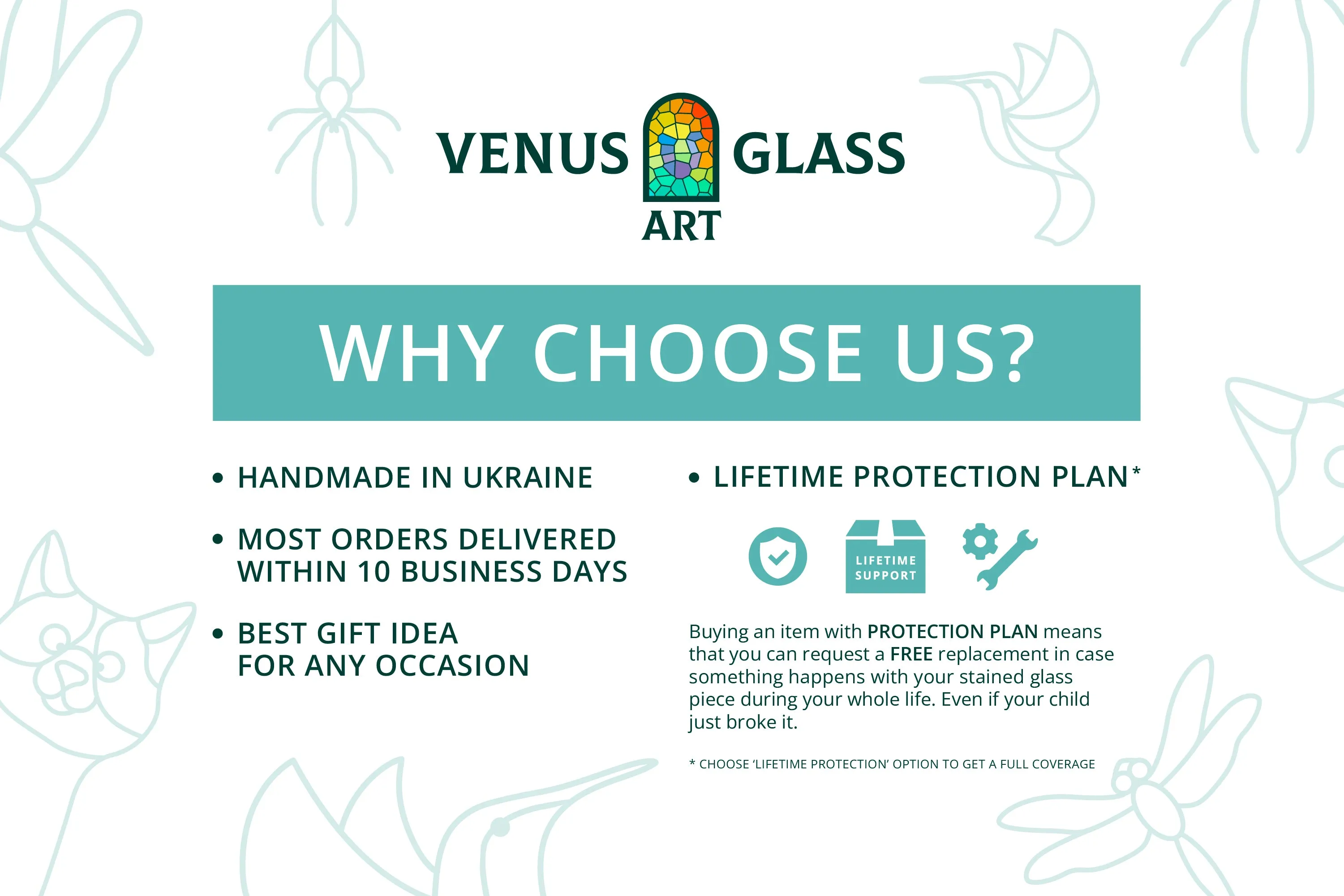 VENUS GLASS
ART

WHY CHOOSE US?

• HANDMADE IN UKRAINE

• MOST ORDERS DELIVERED WITHIN 10 BUSINESS DAYS

• BEST GIFT IDEA FOR ANY OCCASION

• LIFETIME PROTECTION PLAN*

LIFETIME SUPPORT

Buying an item with PROTECTION PLAN means that you can request a FREE replacement in case something happens with your stained glass piece during your whole life. Even if your child just broke it.

* CHOOSE 'LIFETIME PROTECTION' OPTION TO GET A FULL COVERAGE